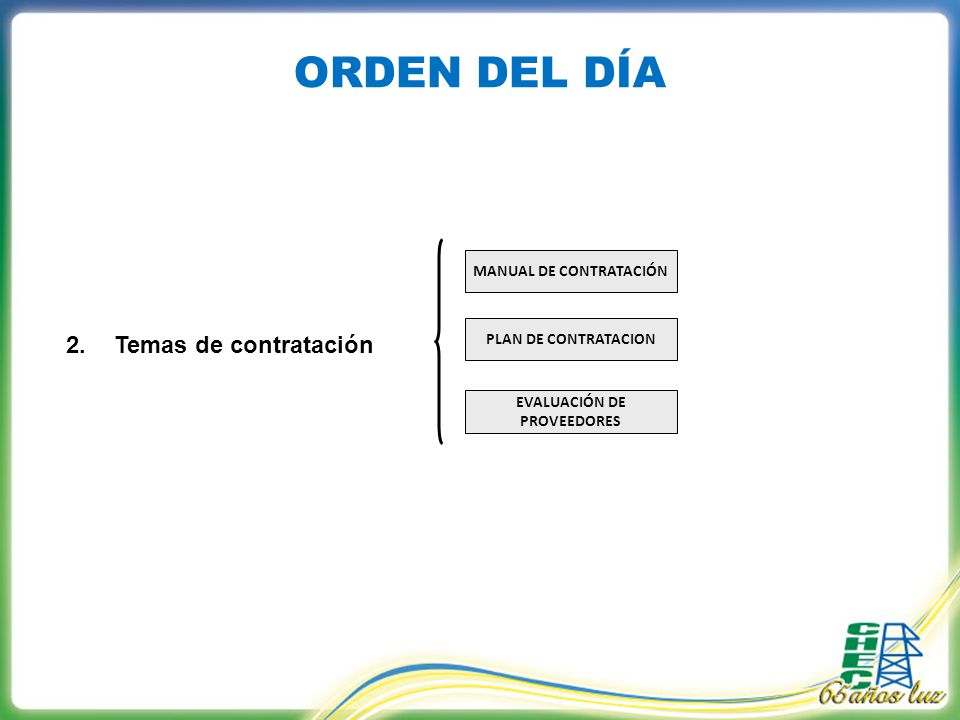 ORDEN DEL DÍA

2. Temas de contratación

MANUAL DE CONTRATACIÓN

PLAN DE CONTRATACION

EVALUACIÓN DE PROVEEDORES

CHEC

65 años luz